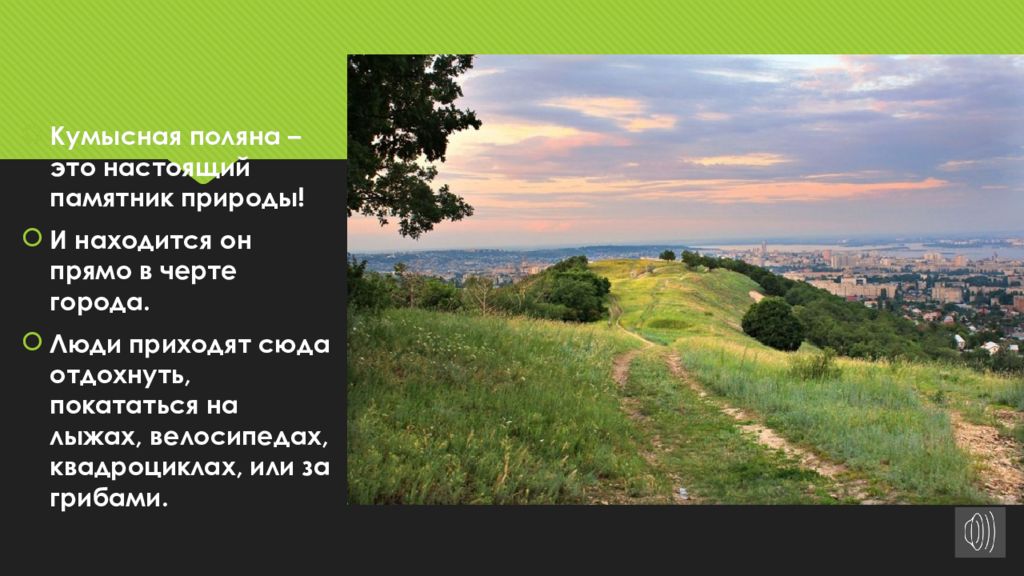 Кумысная поляна – это настоящий памятник природы!

И находится он прямо в черте города.

Люди приходят сюда отдохнуть, покататься на лыжах, велосипедах, квадроциклах, или за грибами.